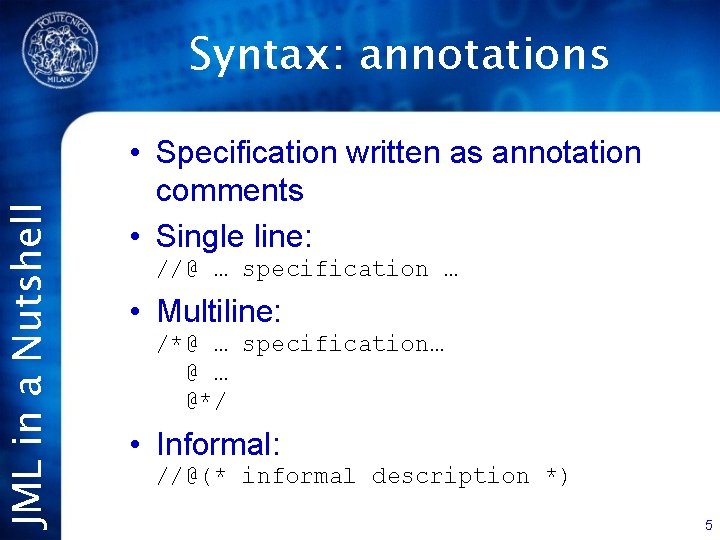 POLITECNICO
MILANO

Syntax: annotations

JML in a Nutshell

• Specification written as annotation comments

• Single line:
//@ … specification …

• Multiline:
/*@ … specification…
  @ …
  @*/

• Informal:
//@(* informal description *)

5